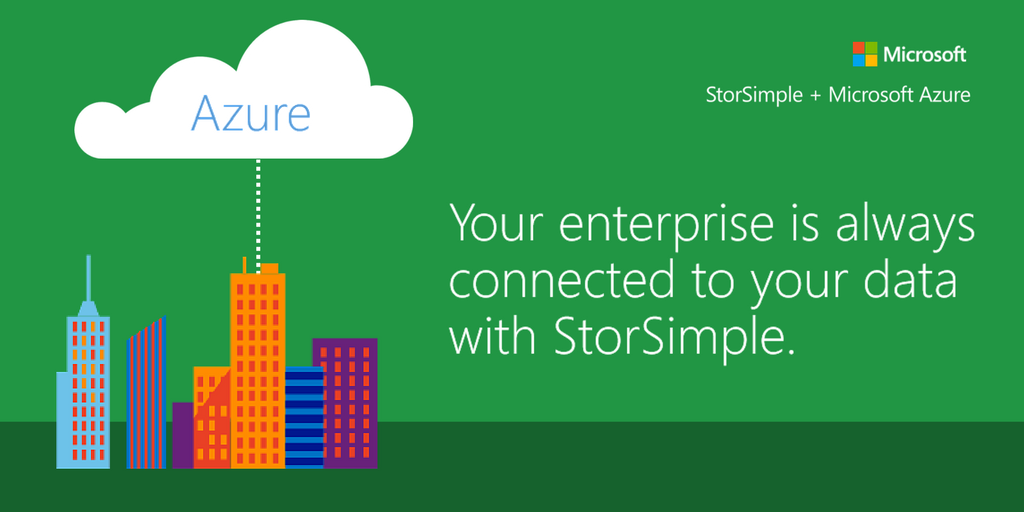 Azure

Microsoft

StorSimple + Microsoft Azure

Your enterprise is always connected to your data with StorSimple.